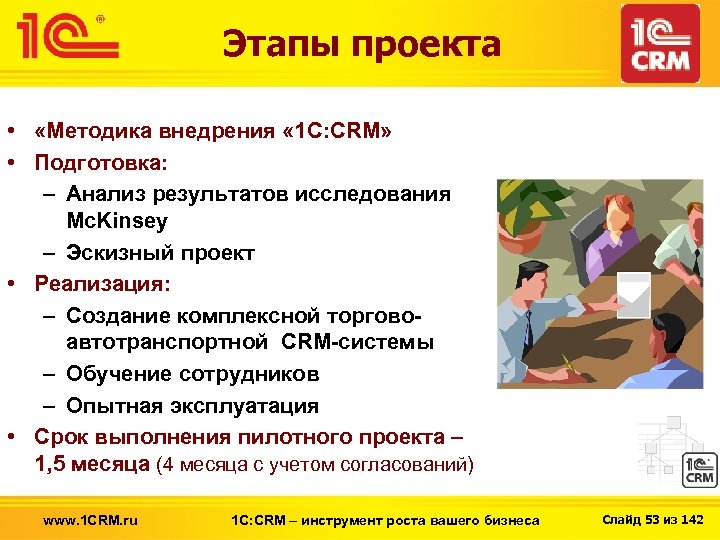 1С®

Этапы проекта

1С CRM

• «Методика внедрения «1С:CRM»
• Подготовка:
– Анализ результатов исследования McKinsey
– Эскизный проект
• Реализация:
– Создание комплексной торгово-автотранспортной CRM-системы
– Обучение сотрудников
– Опытная эксплуатация
• Срок выполнения пилотного проекта – 1,5 месяца (4 месяца с учетом согласований)

1С CRM

www.1CRM.ru 1С:CRM – инструмент роста вашего бизнеса Слайд 53 из 142